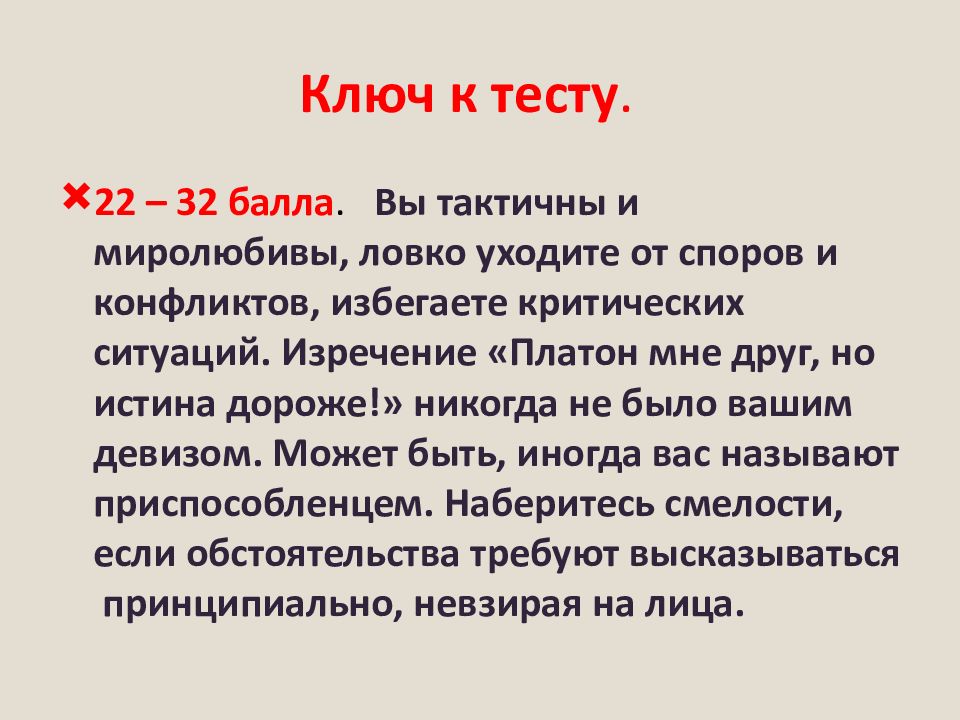 Ключ к тесту.

22 – 32 балла. Вы тактичны и миролюбивы, ловко уходите от споров и конфликтов, избегаете критических ситуаций. Изречение «Платон мне друг, но истина дороже!» никогда не было вашим девизом. Может быть, иногда вас называют приспособленцем. Наберитесь смелости, если обстоятельства требуют высказываться принципиально, невзирая на лица.